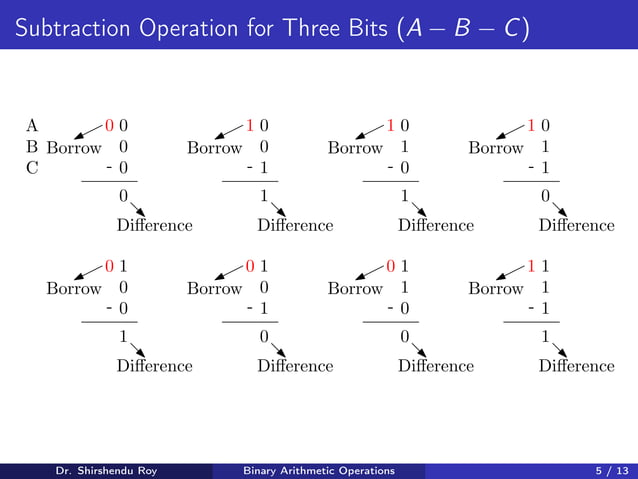 Subtraction Operation for Three Bits ($A - B - C$)

A 0 0
B Borrow 0
C - 0
0
Difference

1 0
Borrow 0
- 1
1
Difference

1 0
Borrow 1
- 0
1
Difference

1 0
Borrow 1
- 1
0
Difference

0 1
Borrow 0
- 0
1
Difference

0 1
Borrow 0
- 1
0
Difference

0 1
Borrow 1
- 0
0
Difference

1 1
Borrow 1
- 1
1
Difference

Dr. Shirshendu Roy Binary Arithmetic Operations 5 / 13